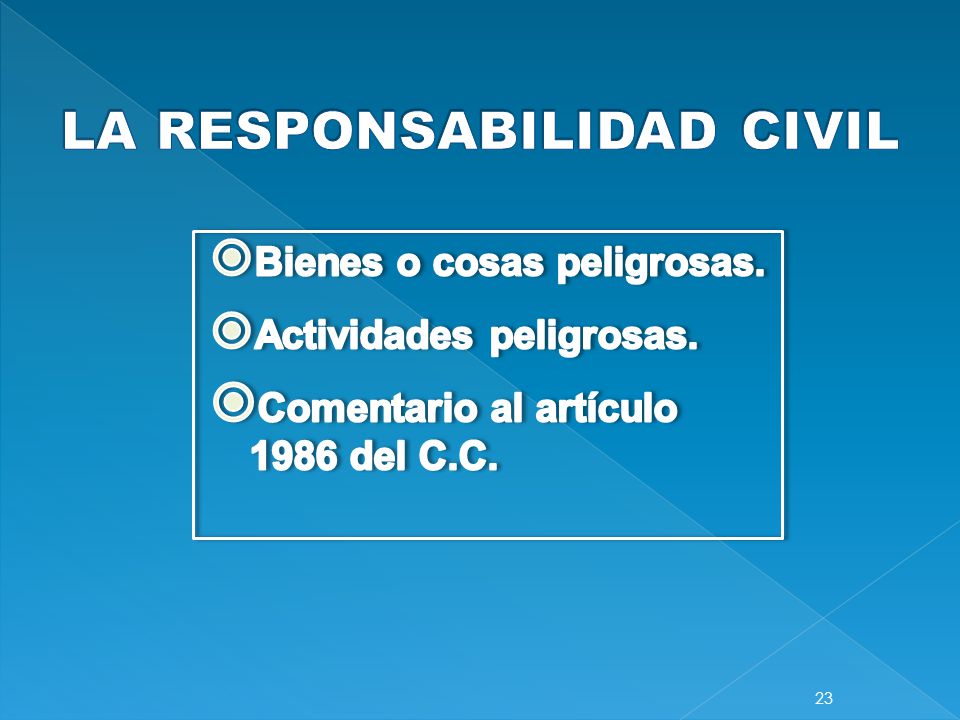 LA RESPONSABILIDAD CIVIL

Bienes o cosas peligrosas.

Actividades peligrosas.

Comentario al artículo 1986 del C.C.

23